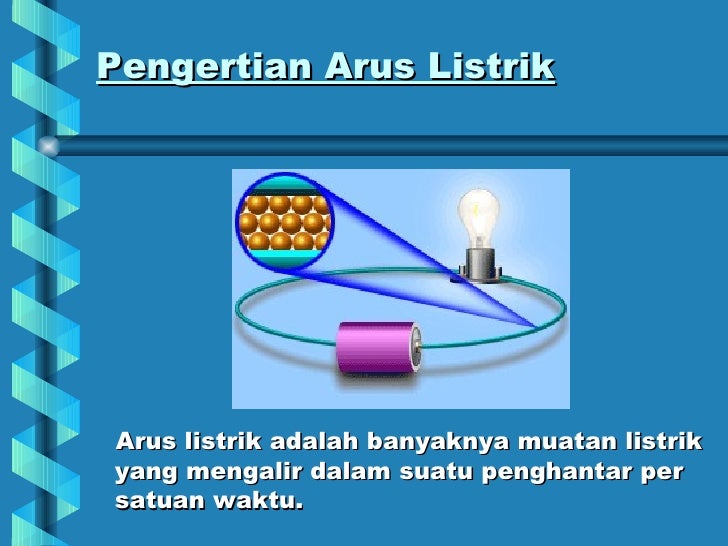 Pengertian Arus Listrik

Arus listrik adalah banyaknya muatan listrik yang mengalir dalam suatu penghantar per satuan waktu.